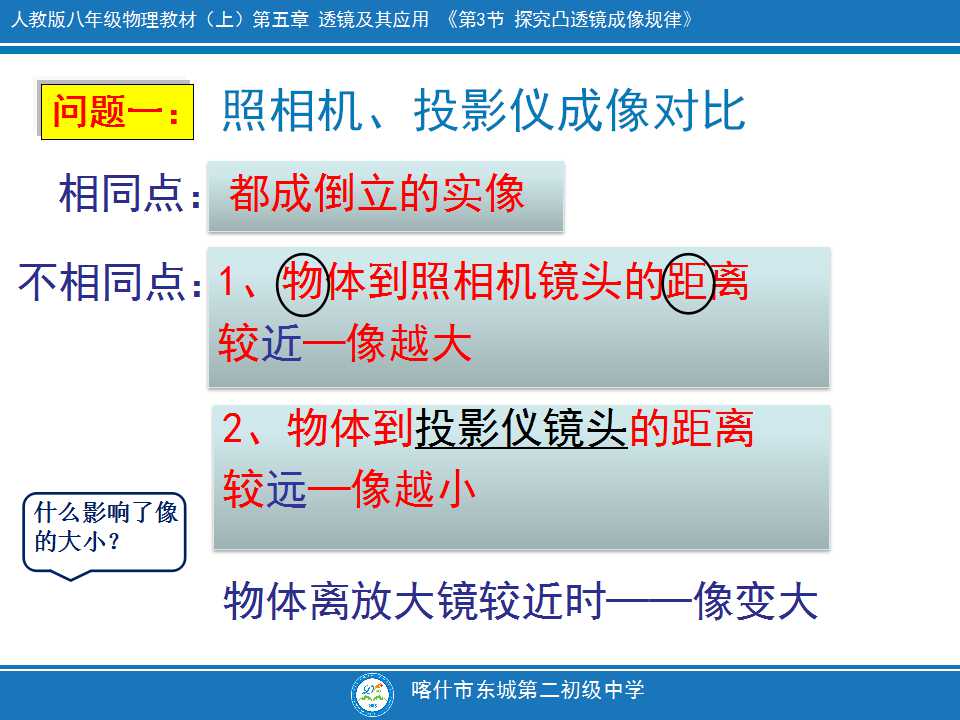 人教版八年级物理教材（上）第五章 透镜及其应用 《第3节 探究凸透镜成像规律》

问题一： 照相机、投影仪成像对比

相同点：都成倒立的实像

不相同点：1、物体到照相机镜头的距离较近—像越大

2、物体到投影仪镜头的距离较远—像越小

什么影响了像的大小？

物体离放大镜较近时——像变大

喀什市东城第二初级中学